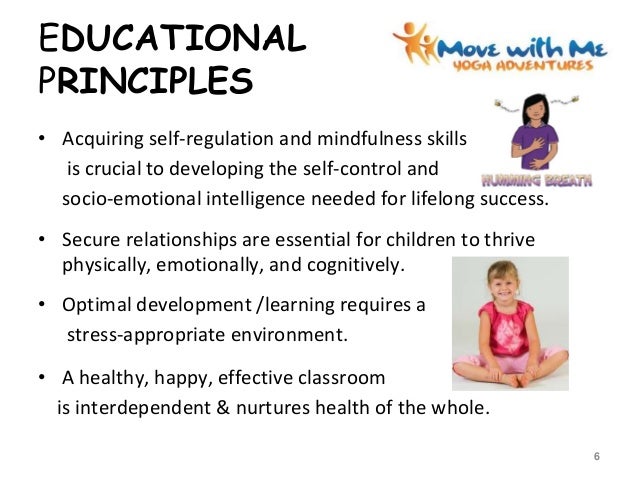 EDUCATIONAL PRINCIPLES

Move with Me
YOGA ADVENTURES

HUMMING BREATH

• Acquiring self-regulation and mindfulness skills is crucial to developing the self-control and socio-emotional intelligence needed for lifelong success.

• Secure relationships are essential for children to thrive physically, emotionally, and cognitively.

• Optimal development /learning requires a stress-appropriate environment.

• A healthy, happy, effective classroom is interdependent & nurtures health of the whole.

6